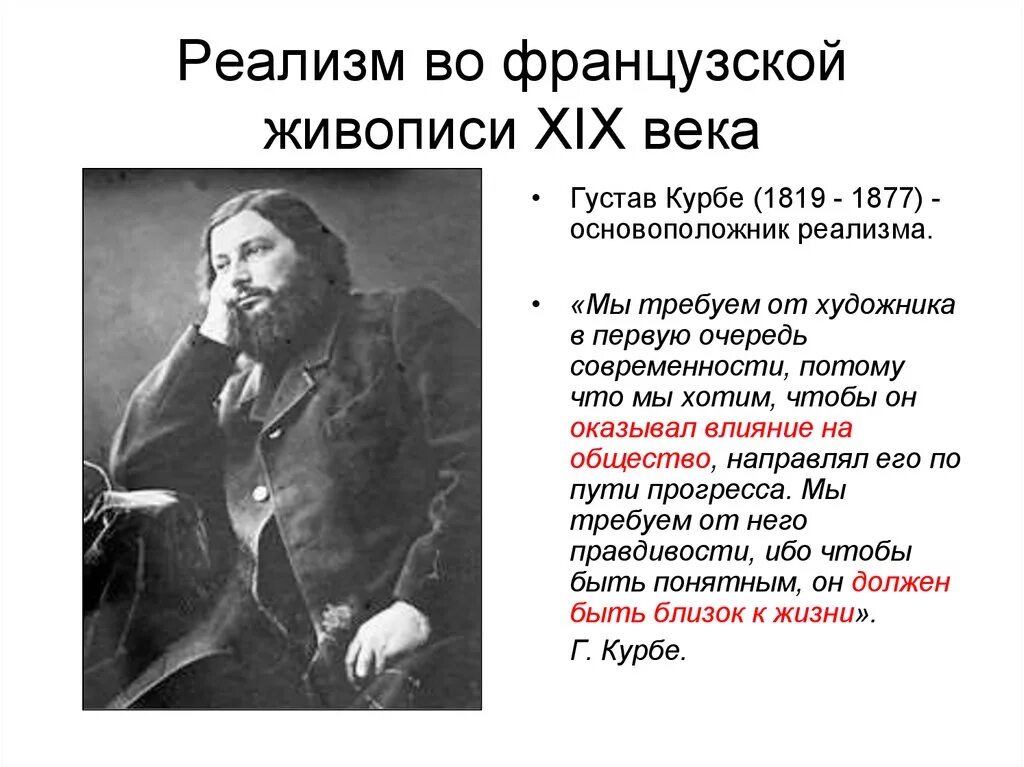 Реализм во французской живописи XIX века

• Густав Курбе (1819 - 1877) - основоположник реализма.

• «Мы требуем от художника в первую очередь современности, потому что мы хотим, чтобы он оказывал влияние на общество, направлял его по пути прогресса. Мы требуем от него правдивости, ибо чтобы быть понятным, он должен быть близок к жизни».

Г. Курбе.